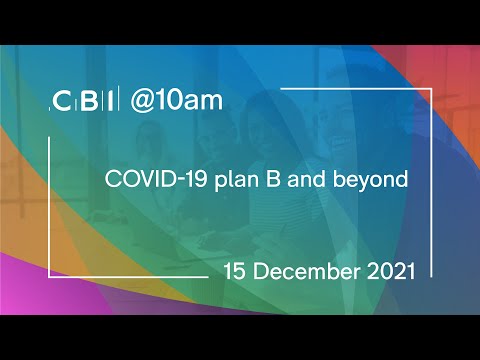 CBI @10am

COVID-19 plan B and beyond

15 December 2021